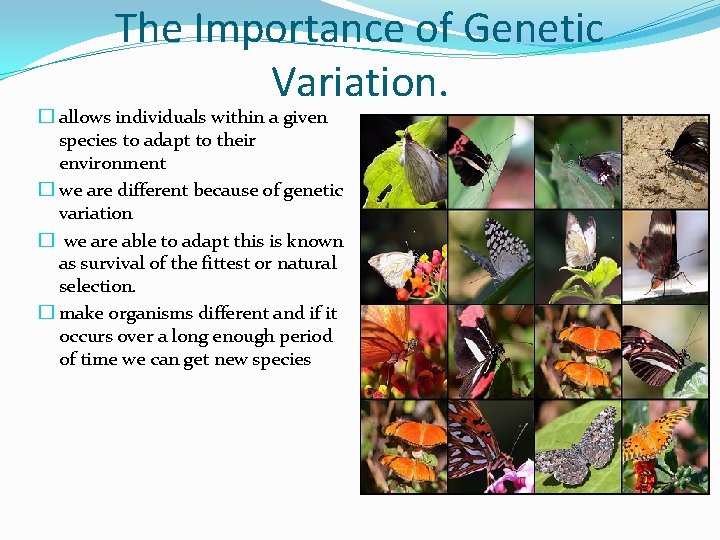 The Importance of Genetic Variation.

□ allows individuals within a given species to adapt to their environment

□ we are different because of genetic variation

□ we are able to adapt this is known as survival of the fittest or natural selection.

□ make organisms different and if it occurs over a long enough period of time we can get new species